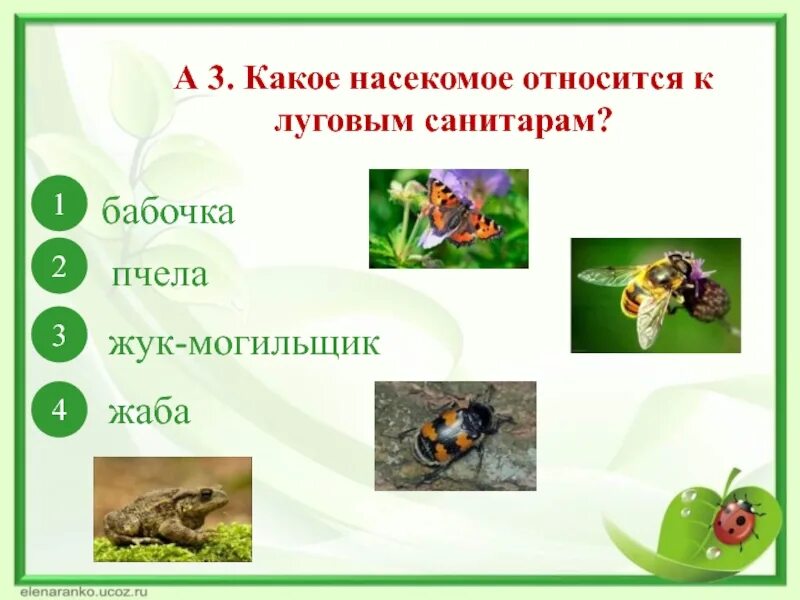 А 3. Какое насекомое относится к луговым санитарам?

1 бабочка

2 пчела

3 жук-могильщик

4 жаба

elenaranko.ucoz.ru